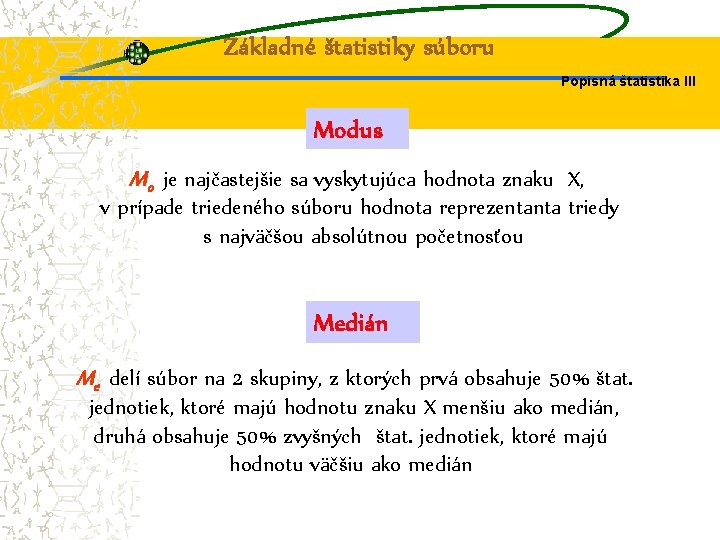 Základné štatistiky súboru

Popisná štatistika III

Modus

$M_o$ je najčastejšie sa vyskytujúca hodnota znaku X, v prípade triedeného súboru hodnota reprezentanta triedy s najväčšou absolútnou početnosťou

Medián

$M_e$ delí súbor na 2 skupiny, z ktorých prvá obsahuje 50% štat. jednotiek, ktoré majú hodnotu znaku X menšiu ako medián, druhá obsahuje 50% zvyšných štat. jednotiek, ktoré majú hodnotu väčšiu ako medián